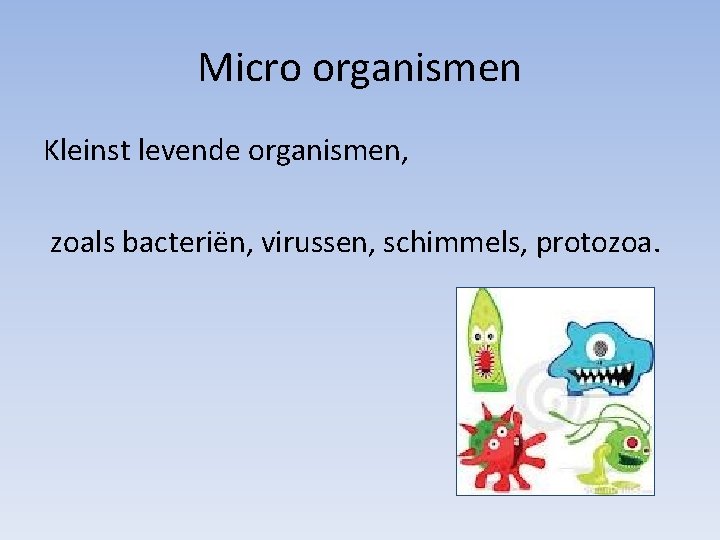 Micro organismen

Kleinst levende organismen,

zoals bacteriën, virussen, schimmels, protozoa.